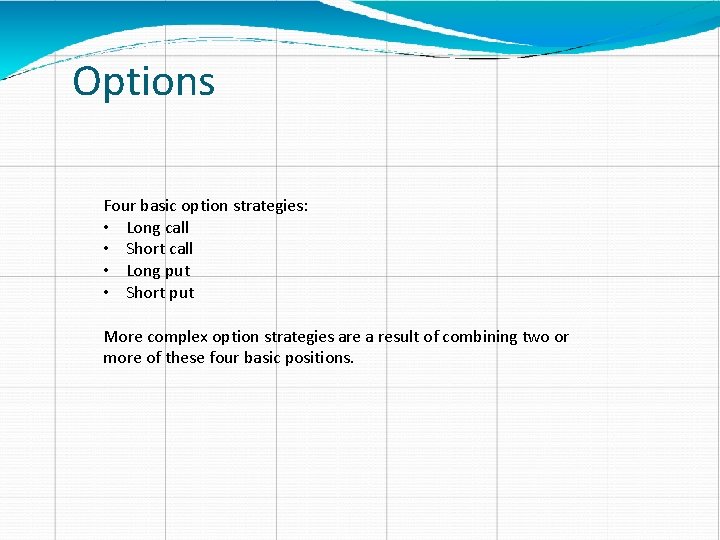 Options

Four basic option strategies:
• Long call
• Short call
• Long put
• Short put

More complex option strategies are a result of combining two or more of these four basic positions.